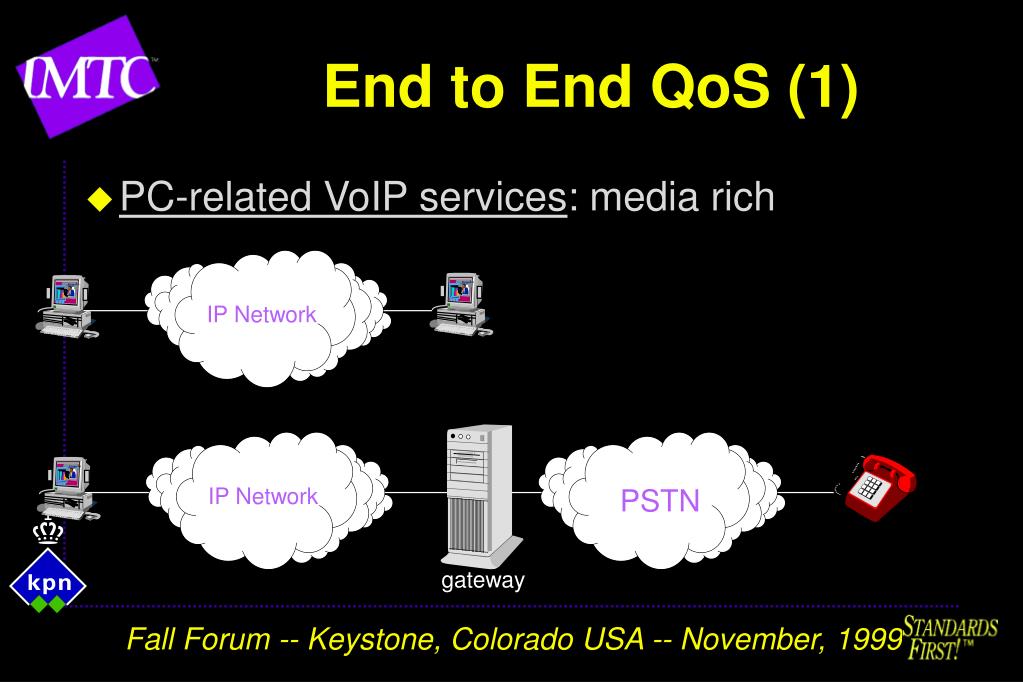 IMTC

End to End QoS (1)

PC-related VoIP services: media rich

IP Network

IP Network

PSTN

gateway

kpn

Fall Forum -- Keystone, Colorado USA -- November, 1999

STANDARDS FIRST!™